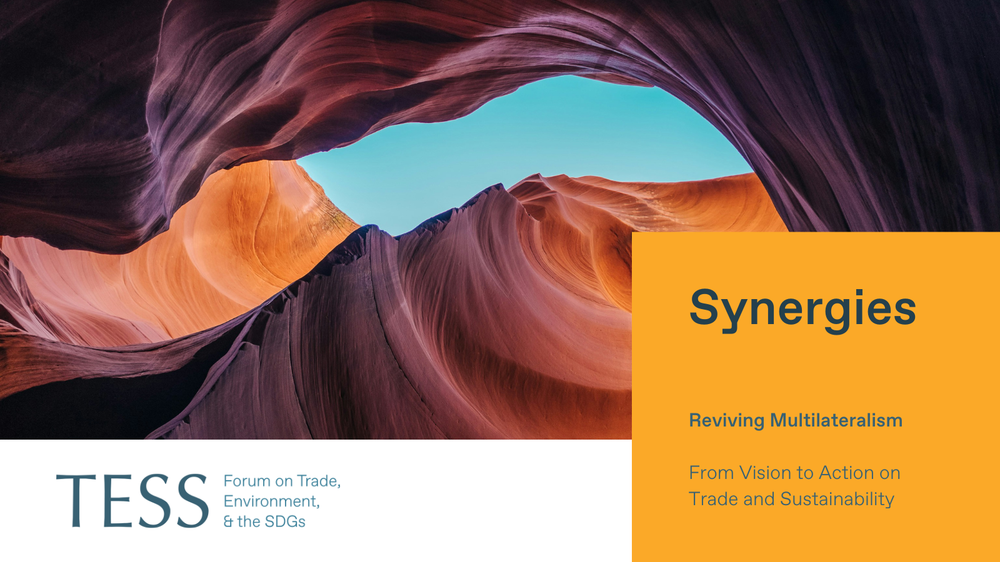 Synergies

Reviving Multilateralism

From Vision to Action on Trade and Sustainability

TESS Forum on Trade, Environment, & the SDGs